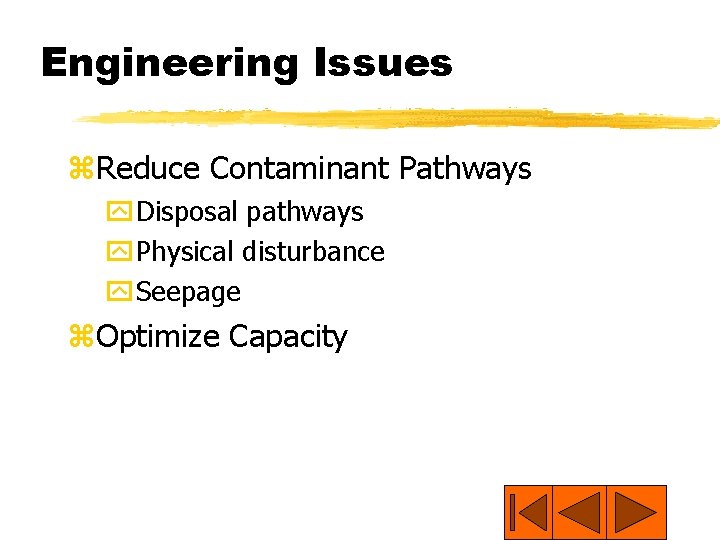 Engineering Issues

Reduce Contaminant Pathways

Disposal pathways

Physical disturbance

Seepage

Optimize Capacity